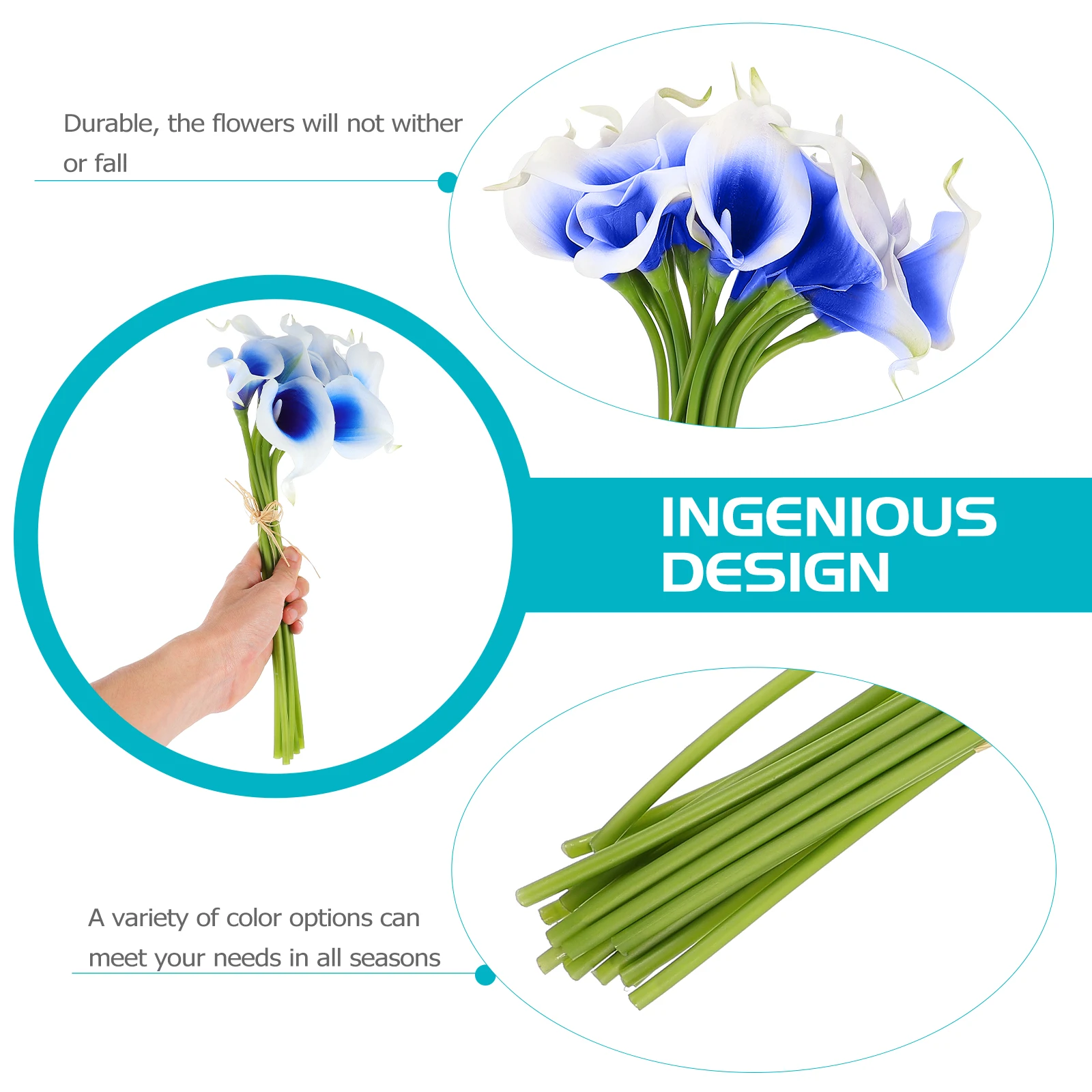 Durable, the flowers will not wither or fall

INGENIOUS DESIGN

A variety of color options can meet your needs in all seasons